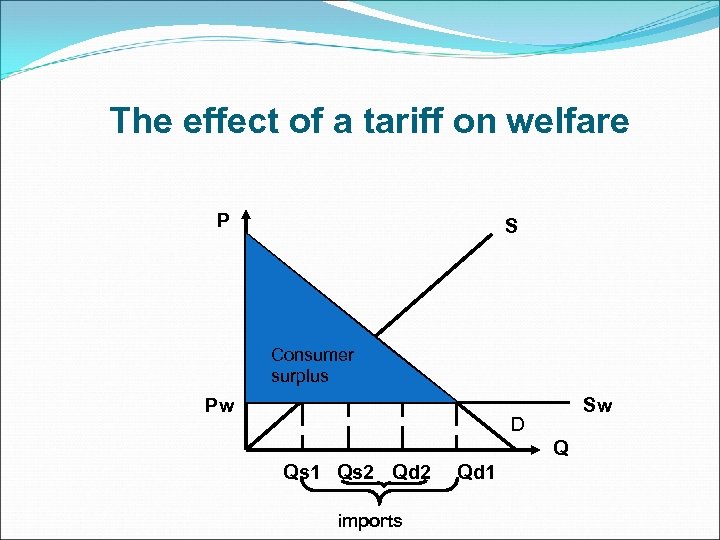 The effect of a tariff on welfare

P

S

Consumer surplus

Pw

Sw

D

Q

Qs1 Qs2 Qd2 Qd1

imports